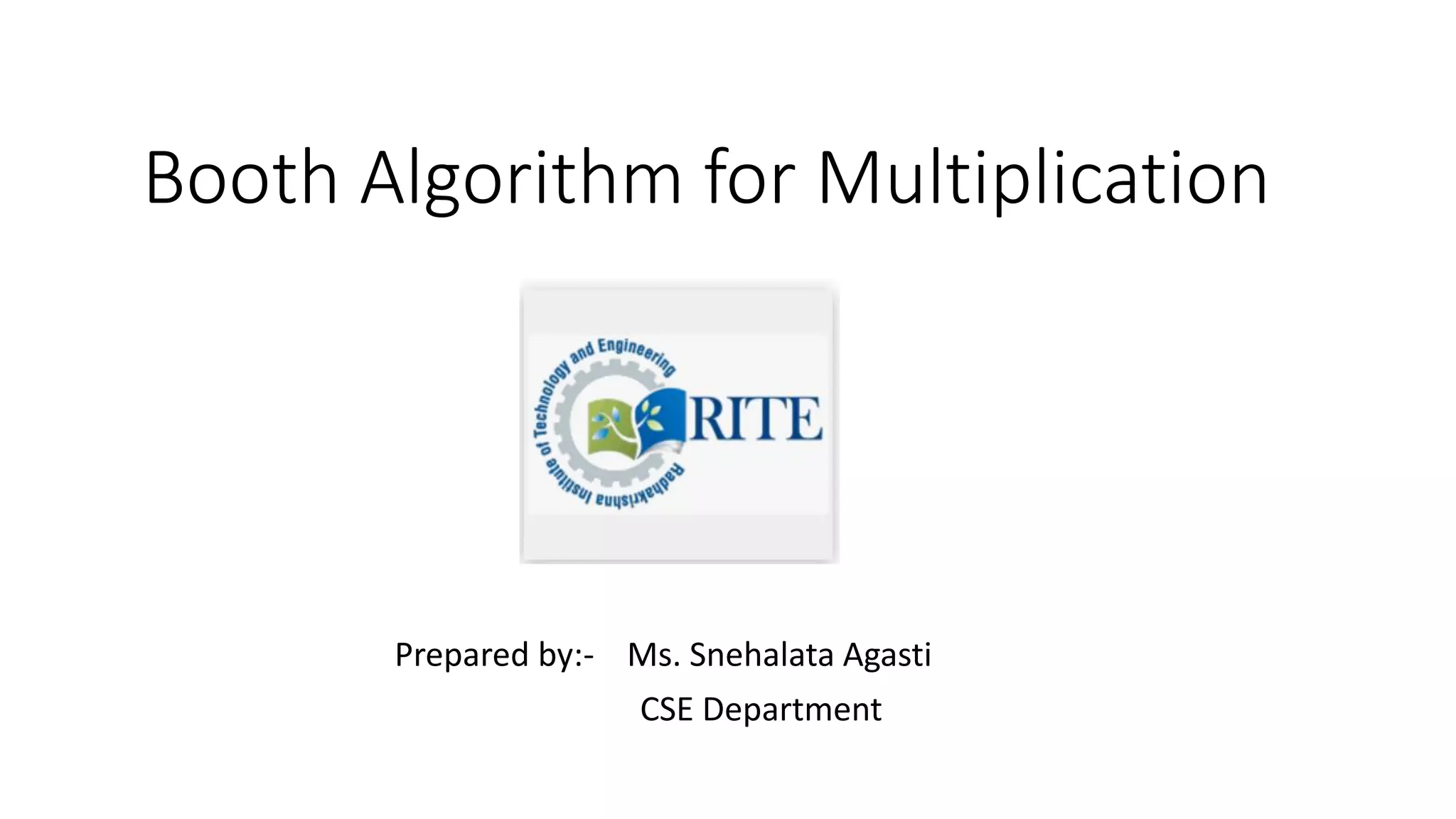 Booth Algorithm for Multiplication

Radhakrishna Institute of Technology and Engineering

RITE

Prepared by:- Ms. Snehalata Agasti
CSE Department